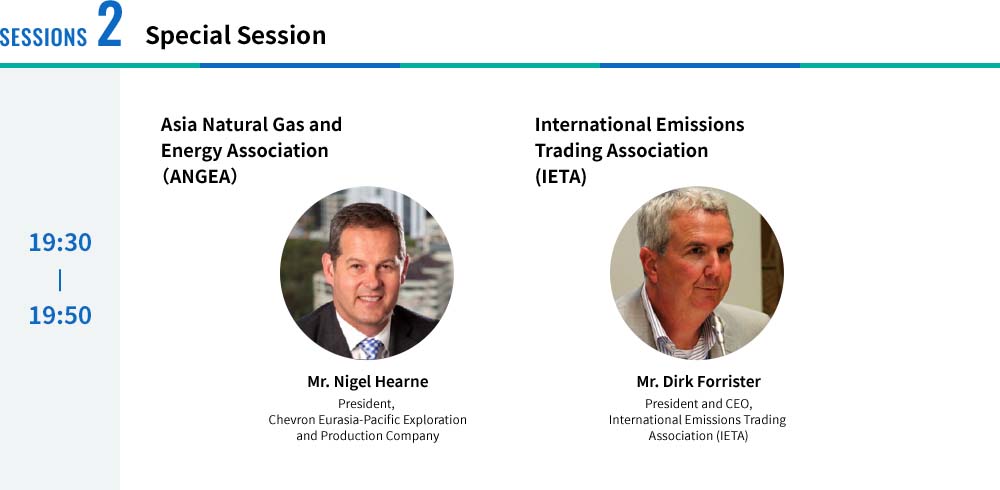 SESSIONS 2 Special Session

19:30
|
19:50

Asia Natural Gas and Energy Association (ANGEA)

Mr. Nigel Hearne
President,
Chevron Eurasia-Pacific Exploration and Production Company

International Emissions Trading Association (IETA)

Mr. Dirk Forrister
President and CEO,
International Emissions Trading Association (IETA)